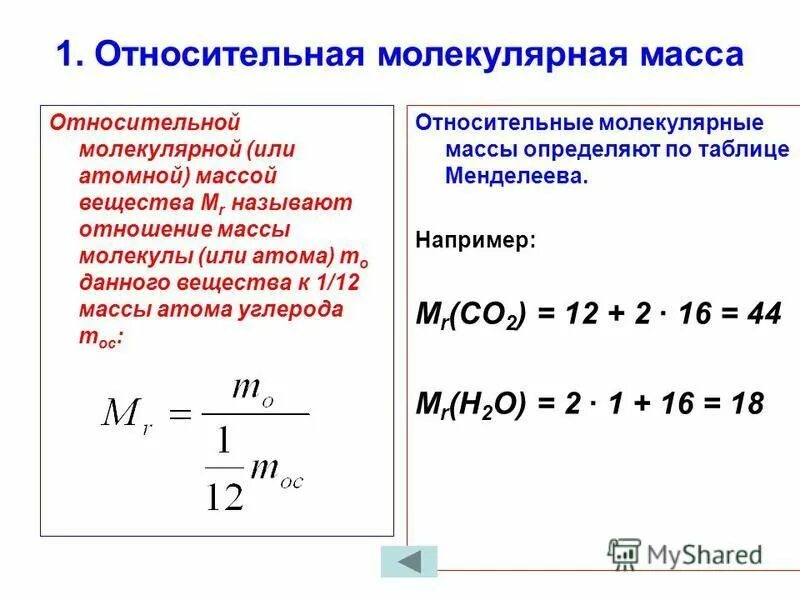 1. Относительная молекулярная масса

Относительной молекулярной (или атомной) массой вещества $M_r$ называют отношение массы молекулы (или атома) $m_o$ данного вещества к 1/12 массы атома углерода $m_{oc}$:

$M_r = \frac{m_o}{\frac{1}{12} m_{oc}}$

Относительные молекулярные массы определяют по таблице Менделеева.

Например:

$M_r(CO_2) = 12 + 2 \cdot 16 = 44$

$M_r(H_2O) = 2 \cdot 1 + 16 = 18$

MyShared